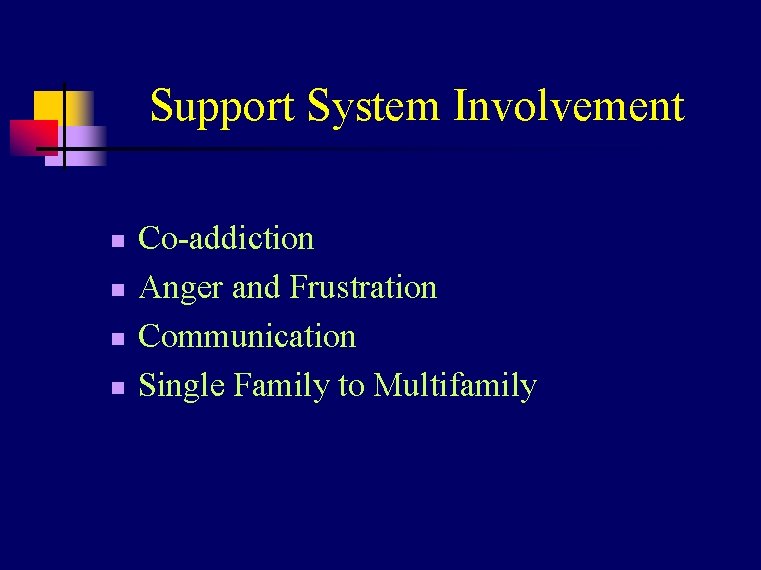 Support System Involvement

- Co-addiction
- Anger and Frustration
- Communication
- Single Family to Multifamily